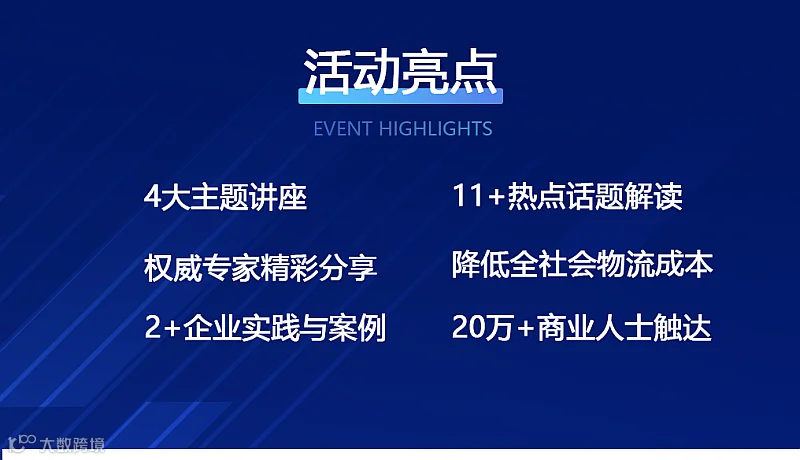 活动亮点

EVENT HIGHLIGHTS

4大主题讲座

权威专家精彩分享

2+企业实践与案例

11+热点话题解读

降低全社会物流成本

20万+商业人士触达

大数跨境